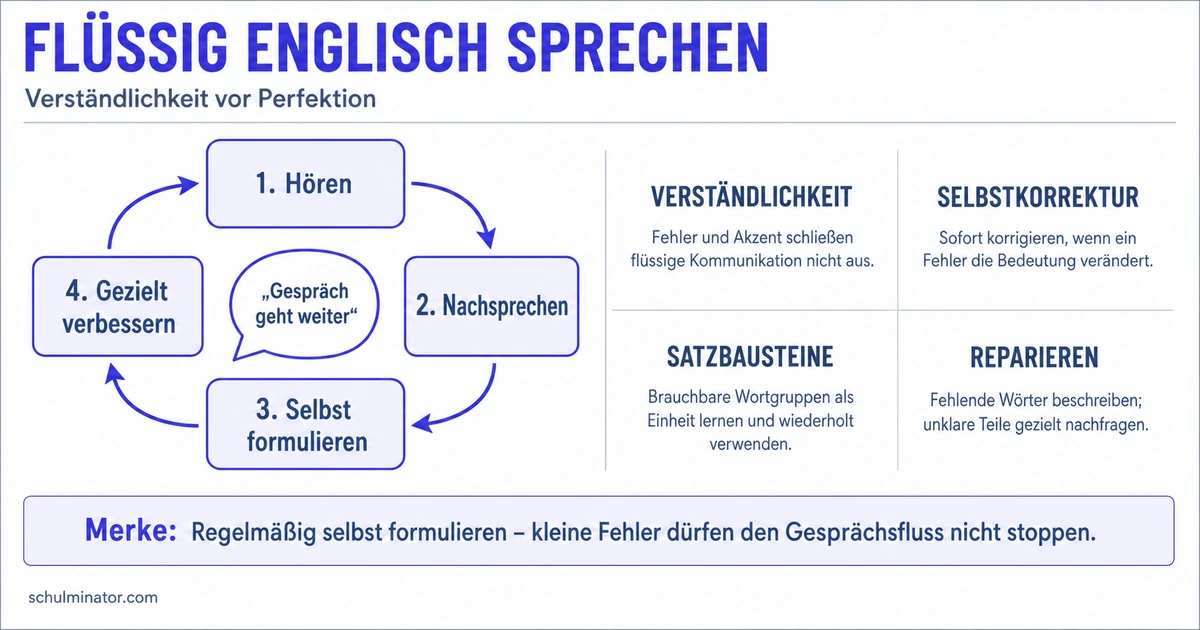 FLÜSSIG ENGLISCH SPRECHEN

Verständlichkeit vor Perfektion

1. Hören

2. Nachsprechen

3. Selbst formulieren

4. Gezielt verbessern

„Gespräch geht weiter“

VERSTÄNDLICHKEIT

Fehler und Akzent schließen flüssige Kommunikation nicht aus.

SELBSTKORREKTUR

Sofort korrigieren, wenn ein Fehler die Bedeutung verändert.

SATZBAUSTEINE

Brauchbare Wortgruppen als Einheit lernen und wiederholt verwenden.

REPARIEREN

Fehlende Wörter beschreiben; unklare Teile gezielt nachfragen.

Merke: Regelmäßig selbst formulieren – kleine Fehler dürfen den Gesprächsfluss nicht stoppen.

schulminator.com